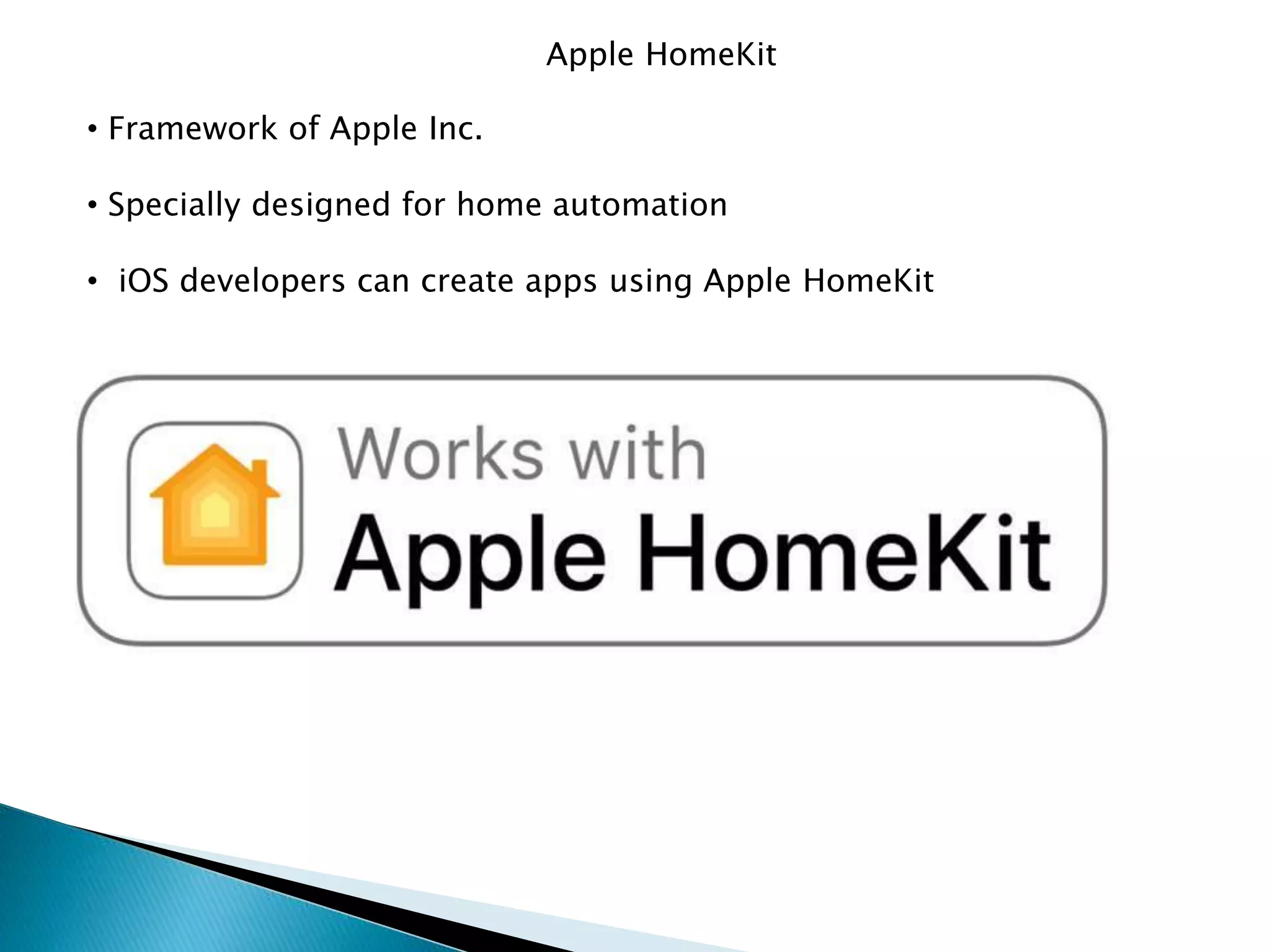 Apple HomeKit

• Framework of Apple Inc.

• Specially designed for home automation

• iOS developers can create apps using Apple HomeKit

Works with
Apple HomeKit